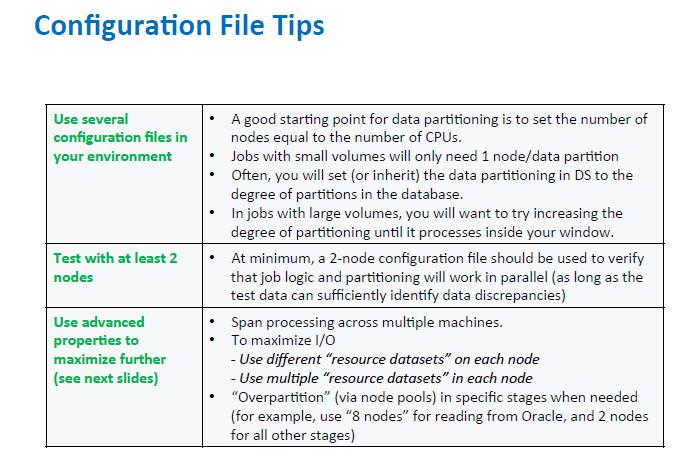 Configuration File Tips

| | |
|---|---|
| Use several configuration files in your environment | • A good starting point for data partitioning is to set the number of nodes equal to the number of CPUs. • Jobs with small volumes will only need 1 node/data partition • Often, you will set (or inherit) the data partitioning in DS to the degree of partitions in the database. • In jobs with large volumes, you will want to try increasing the degree of partitioning until it processes inside your window. |
| Test with at least 2 nodes | • At minimum, a 2-node configuration file should be used to verify that job logic and partitioning will work in parallel (as long as the test data can sufficiently identify data discrepancies) |
| Use advanced properties to maximize further (see next slides) | • Span processing across multiple machines. • To maximize I/O - Use different "resource datasets" on each node - Use multiple "resource datasets" in each node • "Overpartition" (via node pools) in specific stages when needed (for example, use "8 nodes" for reading from Oracle, and 2 nodes for all other stages) |